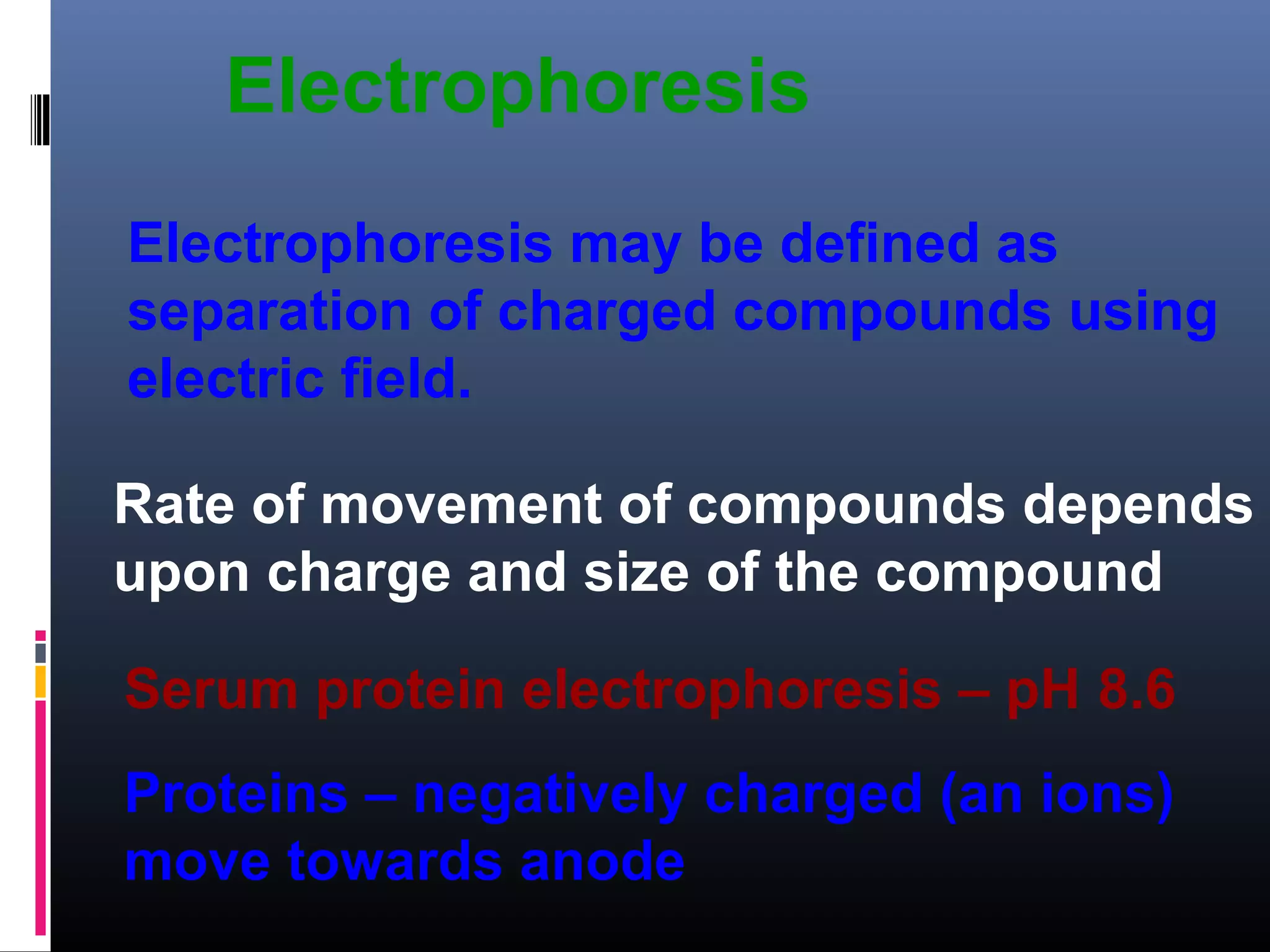 Electrophoresis

Electrophoresis may be defined as separation of charged compounds using electric field.

Rate of movement of compounds depends upon charge and size of the compound

Serum protein electrophoresis – pH 8.6

Proteins – negatively charged (an ions) move towards anode